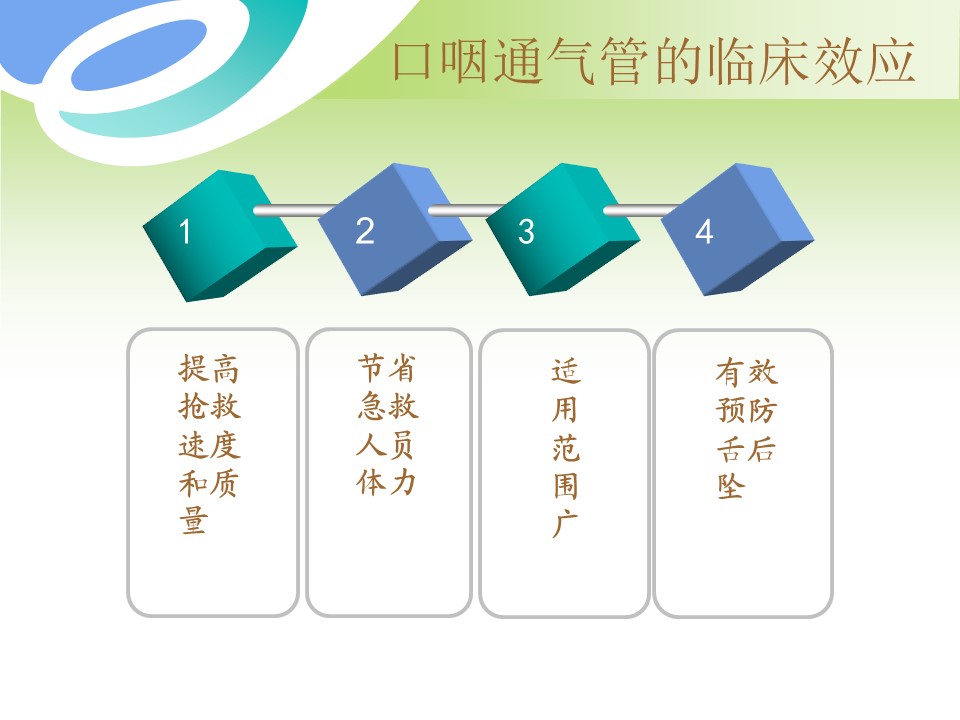 口咽通气管的临床效应

1

2

3

4

提高抢救速度和质量

节省急救人员体力

适用范围广

有效预防舌后坠